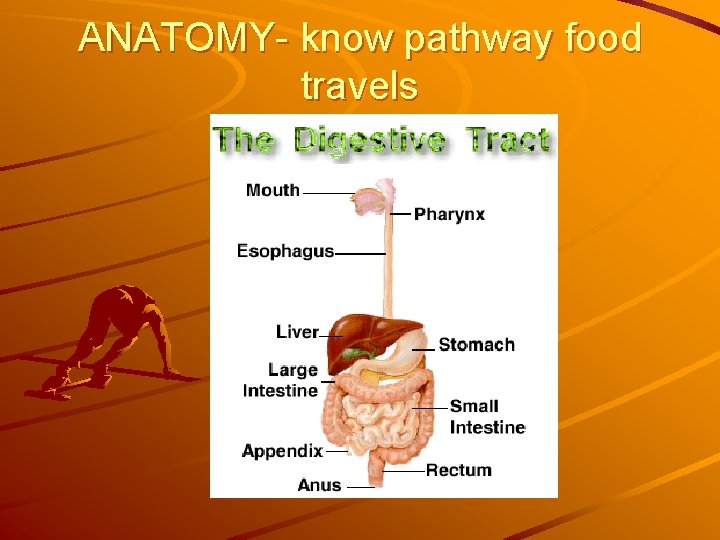 ANATOMY- know pathway food travels

The Digestive Tract

Mouth
Pharynx
Esophagus
Liver
Stomach
Large Intestine
Small Intestine
Appendix
Rectum
Anus